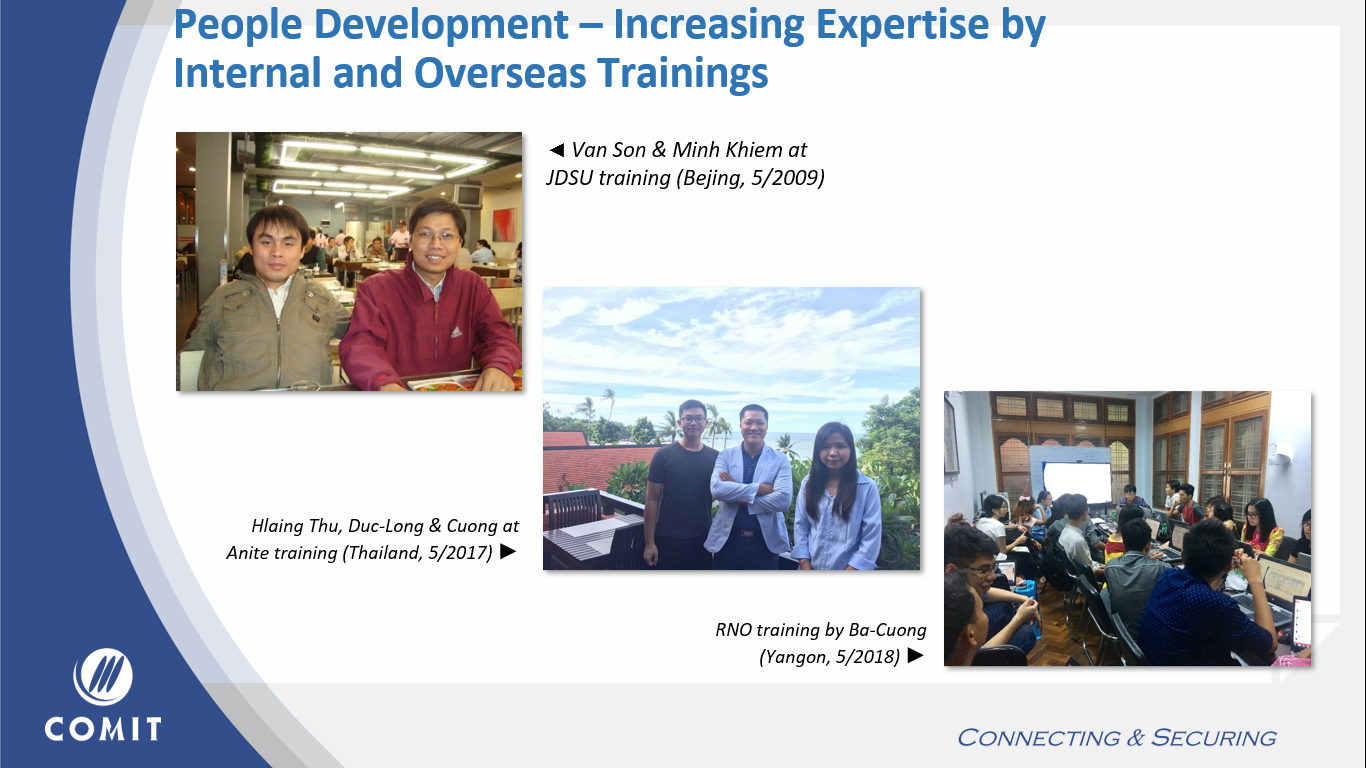 People Development – Increasing Expertise by Internal and Overseas Trainings

◄ Van Son & Minh Khiem at JDSU training (Bejing, 5/2009)

Hlaing Thu, Duc-Long & Cuong at Anite training (Thailand, 5/2017) ►

RNO training by Ba-Cuong (Yangon, 5/2018) ►

COMIT

CONNECTING & SECURING